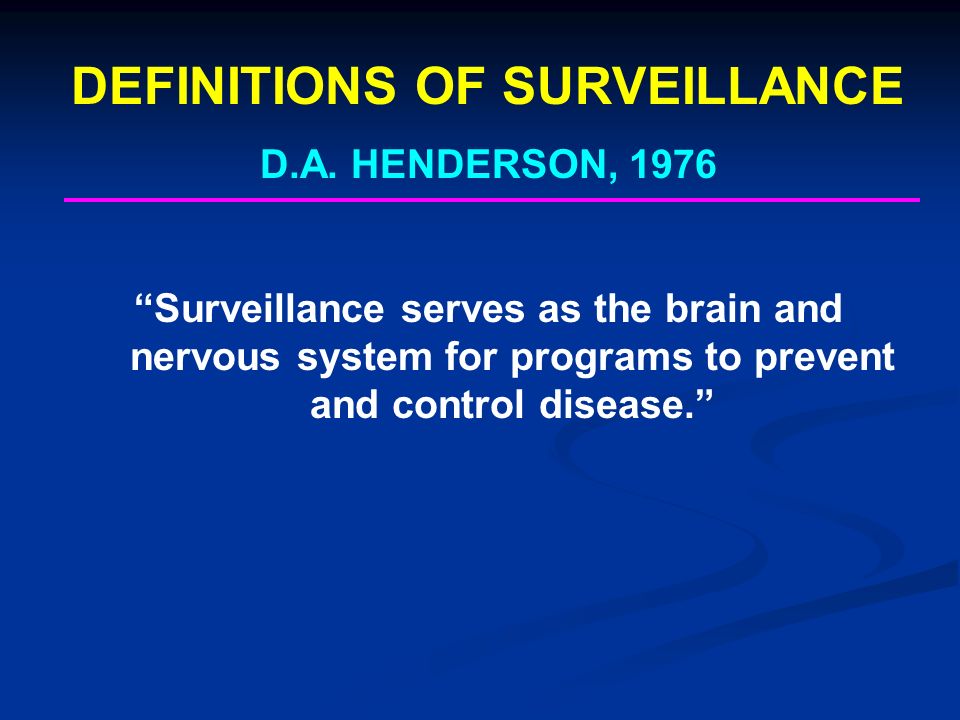 DEFINITIONS OF SURVEILLANCE

D.A. HENDERSON, 1976

“Surveillance serves as the brain and nervous system for programs to prevent and control disease.”